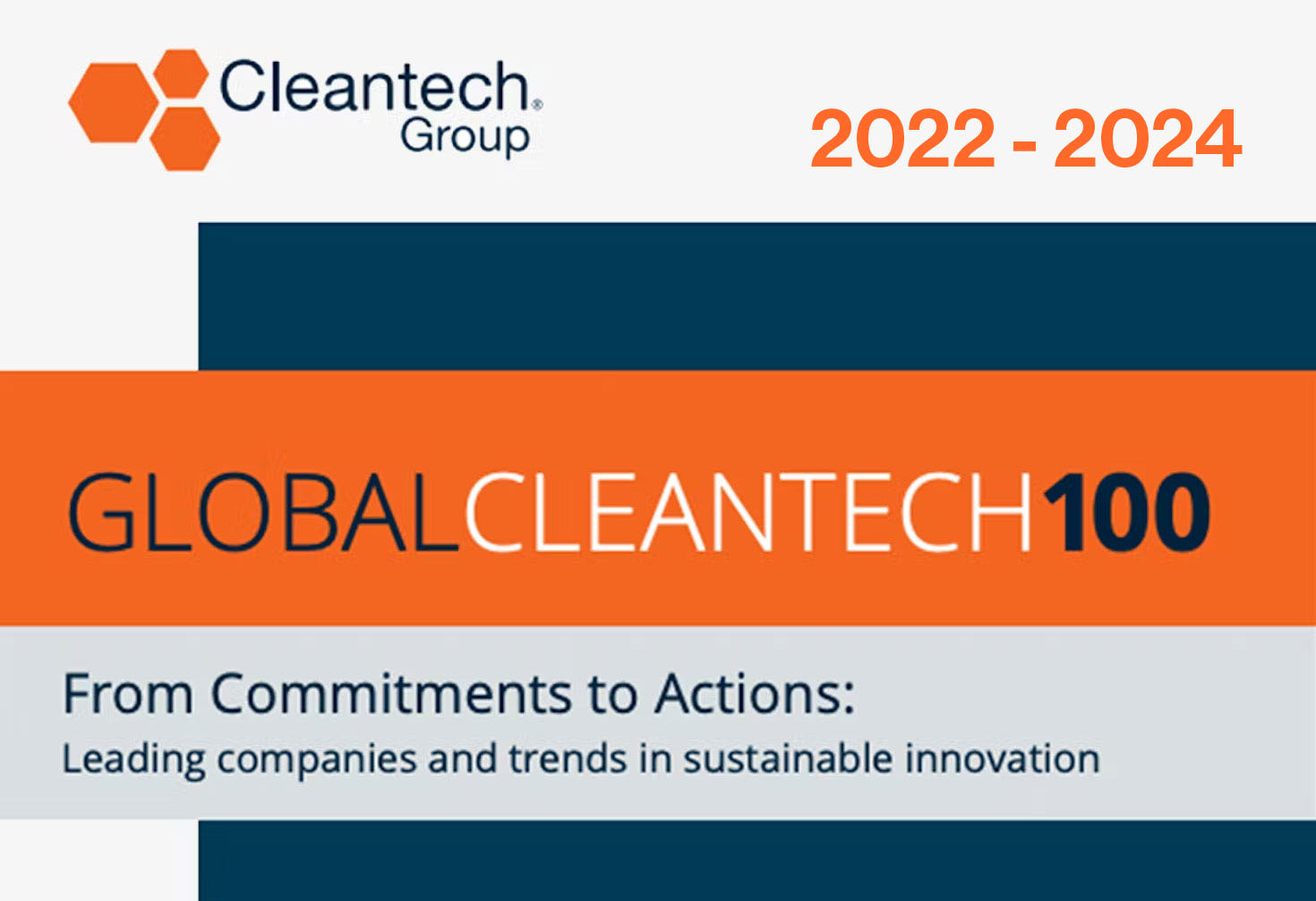 Cleantech® Group

2022 - 2024

GLOBALCLEANTECH100

From Commitments to Actions:
Leading companies and trends in sustainable innovation